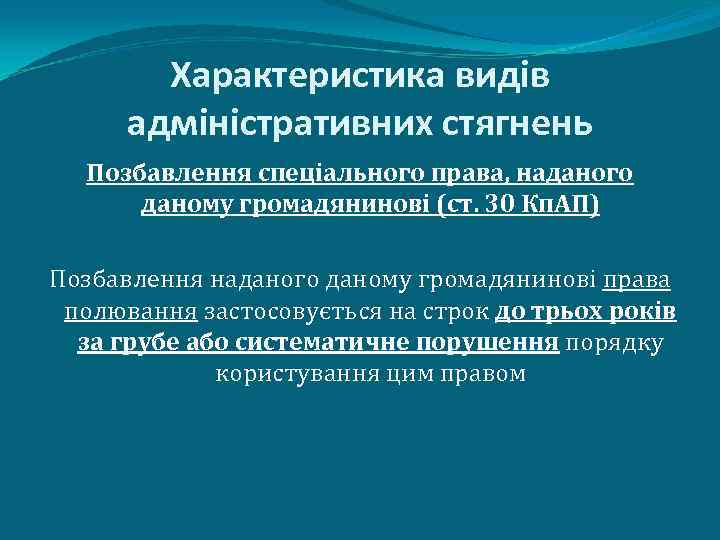 Характеристика видів адміністративних стягнень

Позбавлення спеціального права, наданого даному громадянинові (ст. 30 КпАП)

Позбавлення наданого даному громадянинові права полювання застосовується на строк до трьох років за грубе або систематичне порушення порядку користування цим правом